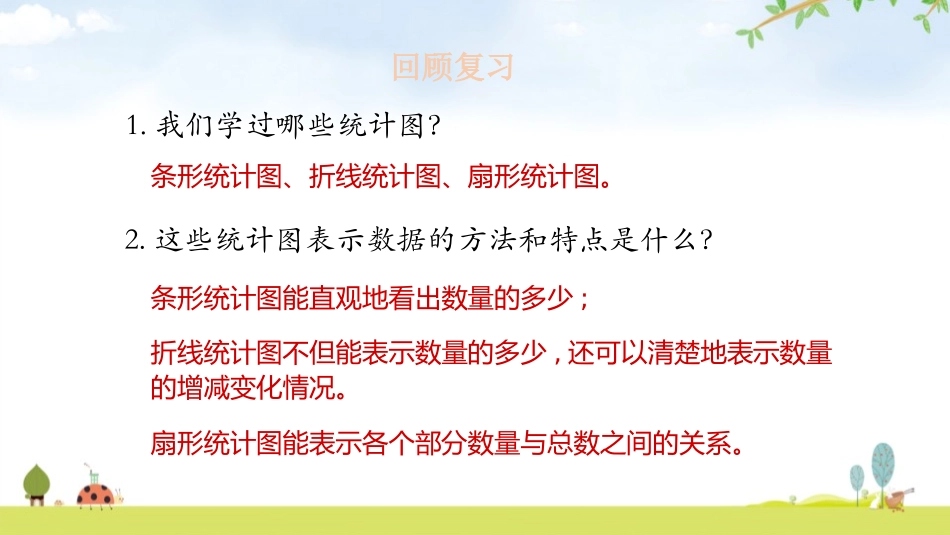 回顾复习

1. 我们学过哪些统计图?

条形统计图、折线统计图、扇形统计图。

2. 这些统计图表示数据的方法和特点是什么?

条形统计图能直观地看出数量的多少；

折线统计图不但能表示数量的多少，还可以清楚地表示数量的增减变化情况。

扇形统计图能表示各个部分数量与总数之间的关系。